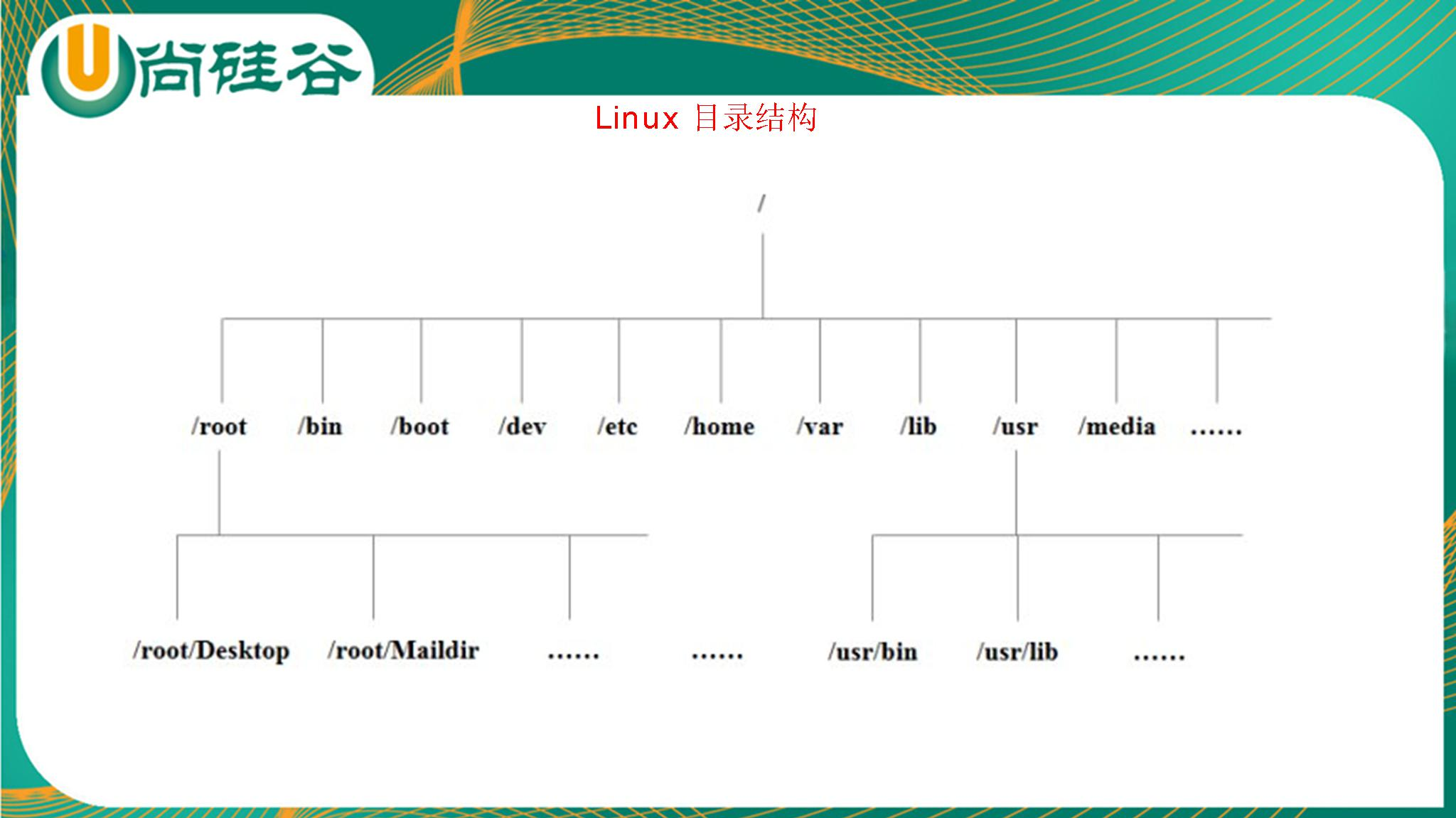 U尚硅谷

Linux 目录结构

/

/root /bin /boot /dev /etc /home /var /lib /usr /media ……

/root/Desktop /root/Maildir …… …… /usr/bin /usr/lib ……